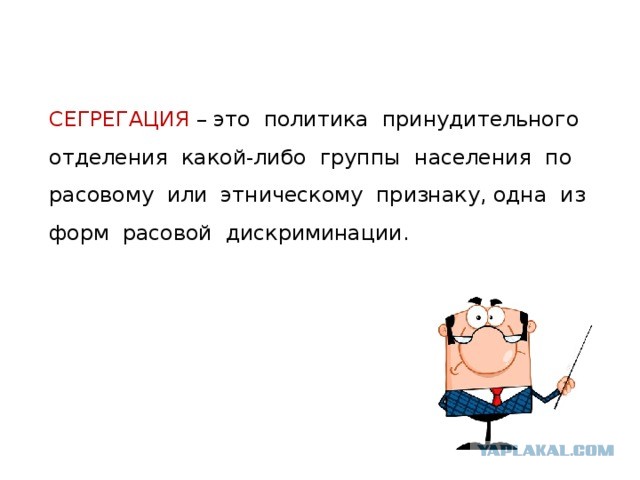 СЕГРЕГАЦИЯ – это политика принудительного отделения какой-либо группы населения по расовому или этническому признаку, одна из форм расовой дискриминации.

YAPLAKAL.COM